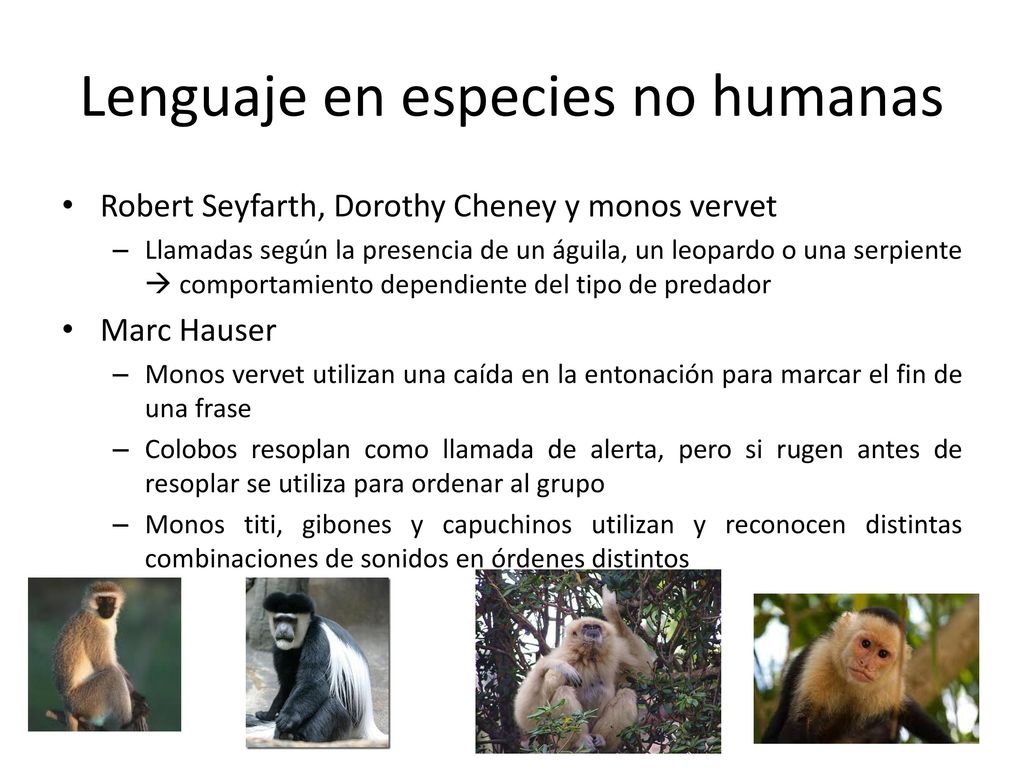 Lenguaje en especies no humanas

• Robert Seyfarth, Dorothy Cheney y monos vervet
  – Llamadas según la presencia de un águila, un leopardo o una serpiente → comportamiento dependiente del tipo de predador
• Marc Hauser
  – Monos vervet utilizan una caída en la entonación para marcar el fin de una frase
  – Colobos resoplan como llamada de alerta, pero si rugen antes de resoplar se utiliza para ordenar al grupo
  – Monos titi, gibones y capuchinos utilizan y reconocen distintas combinaciones de sonidos en órdenes distintos